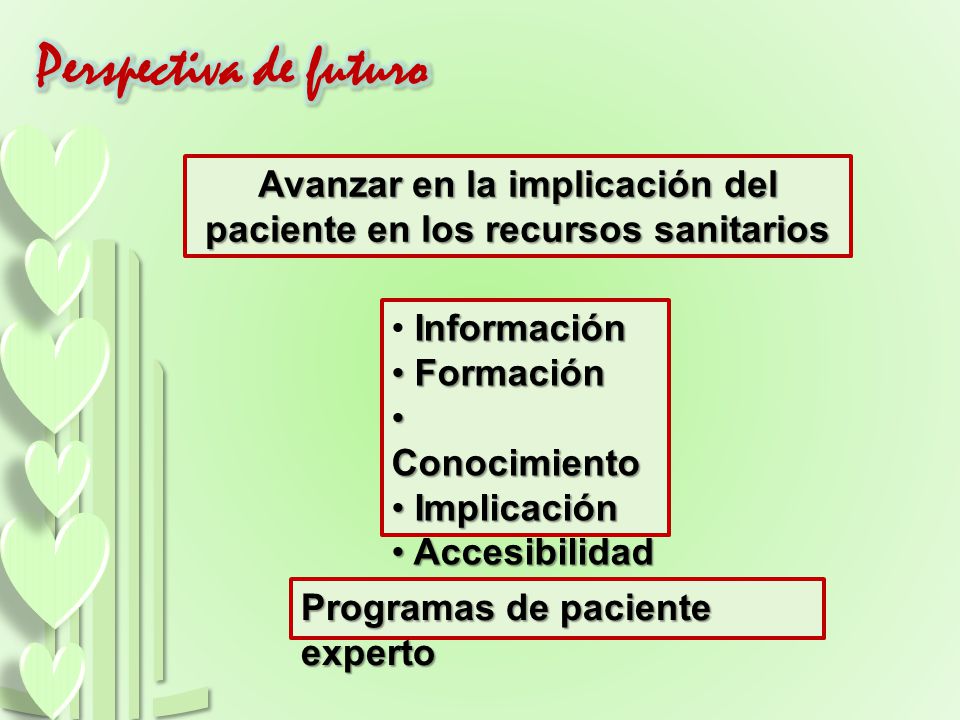 Perspectiva de futuro

Avanzar en la implicación del paciente en los recursos sanitarios

• Información
• Formación
• Conocimiento
• Implicación
• Accesibilidad

Programas de paciente experto